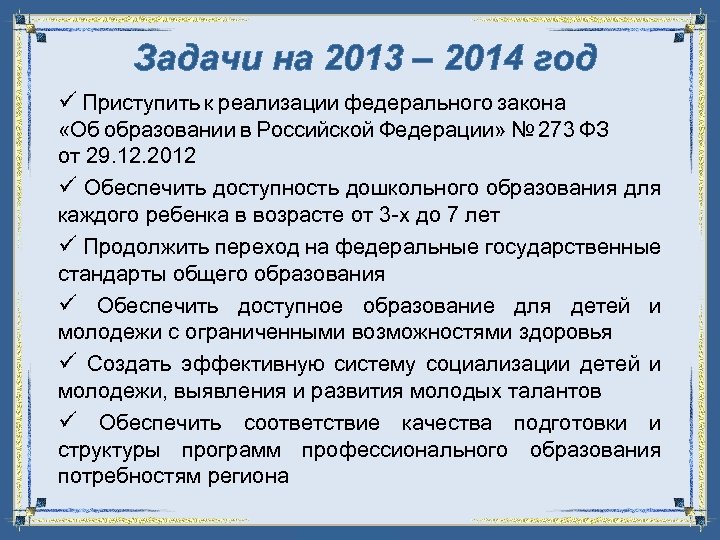 Задачи на 2013 – 2014 год

✓ Приступить к реализации федерального закона «Об образовании в Российской Федерации» № 273 ФЗ от 29.12.2012

✓ Обеспечить доступность дошкольного образования для каждого ребенка в возрасте от 3-х до 7 лет

✓ Продолжить переход на федеральные государственные стандарты общего образования

✓ Обеспечить доступное образование для детей и молодежи с ограниченными возможностями здоровья

✓ Создать эффективную систему социализации детей и молодежи, выявления и развития молодых талантов

✓ Обеспечить соответствие качества подготовки и структуры программ профессионального образования потребностям региона